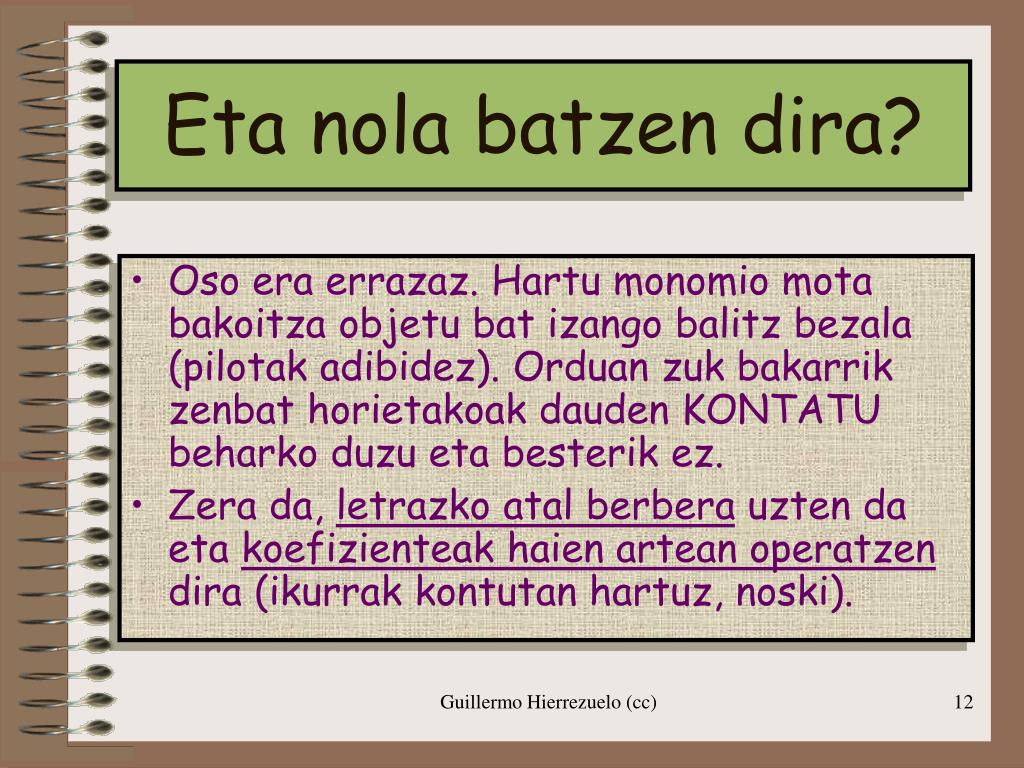 Eta nola batzen dira?

• Oso era errazaz. Hartu monomio mota bakoitza objetu bat izango balitz bezala (pilotak adibidez). Orduan zuk bakarrik zenbat horietakoak dauden KONTATU beharko duzu eta besterik ez.
• Zera da, letrazko atal berbera uzten da eta koefizienteak haien artean operatzen dira (ikurrak kontutan hartuz, noski).

Guillermo Hierrezuelo (cc)

12